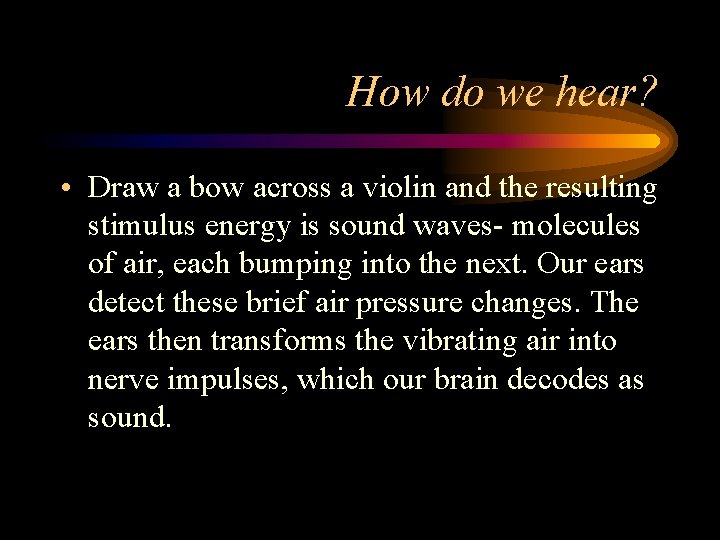 How do we hear?

• Draw a bow across a violin and the resulting stimulus energy is sound waves- molecules of air, each bumping into the next. Our ears detect these brief air pressure changes. The ears then transforms the vibrating air into nerve impulses, which our brain decodes as sound.